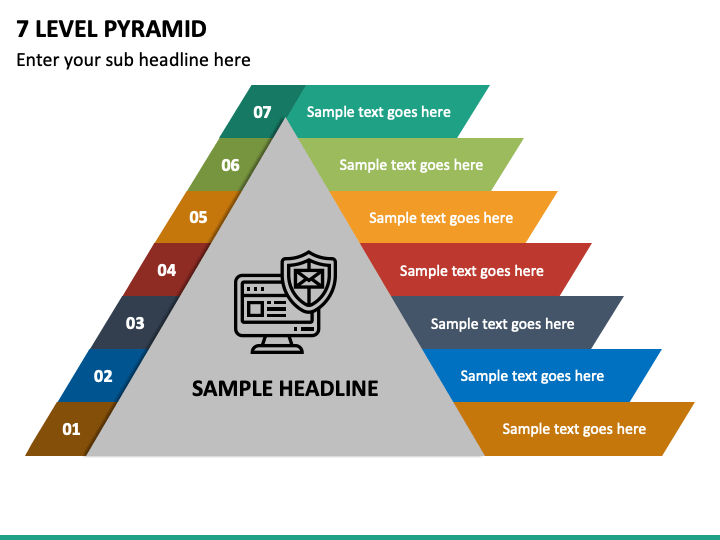 7 LEVEL PYRAMID

Enter your sub headline here

07 Sample text goes here

06 Sample text goes here

05 Sample text goes here

04 Sample text goes here

03 Sample text goes here

02 Sample text goes here

01 Sample text goes here

SAMPLE HEADLINE